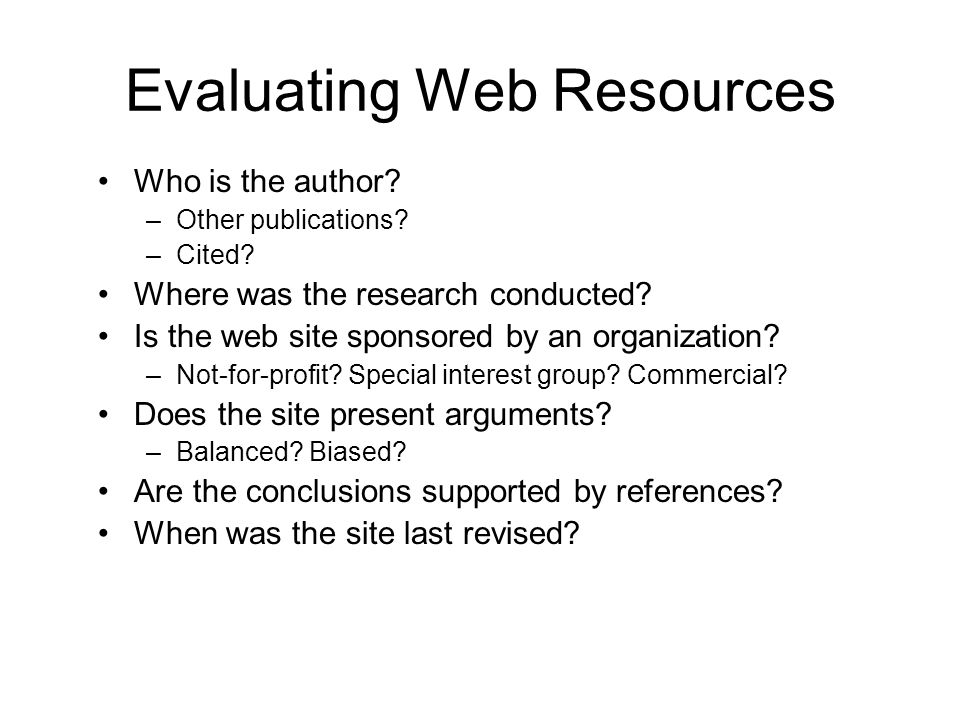 Evaluating Web Resources

• Who is the author?
  – Other publications?
  – Cited?
• Where was the research conducted?
• Is the web site sponsored by an organization?
  – Not-for-profit? Special interest group? Commercial?
• Does the site present arguments?
  – Balanced? Biased?
• Are the conclusions supported by references?
• When was the site last revised?